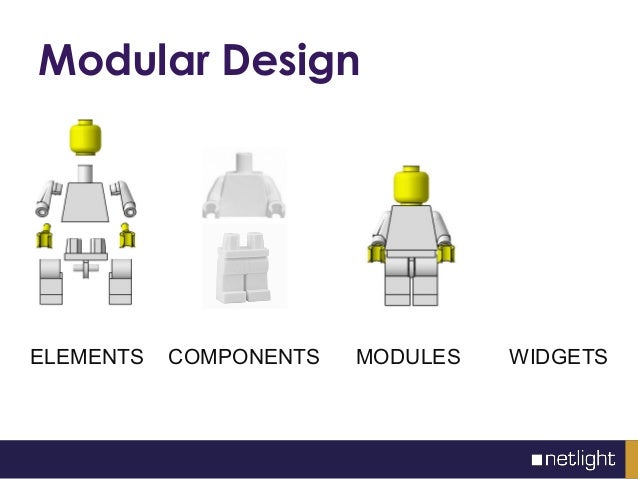 Modular Design

ELEMENTS COMPONENTS MODULES WIDGETS

netlight